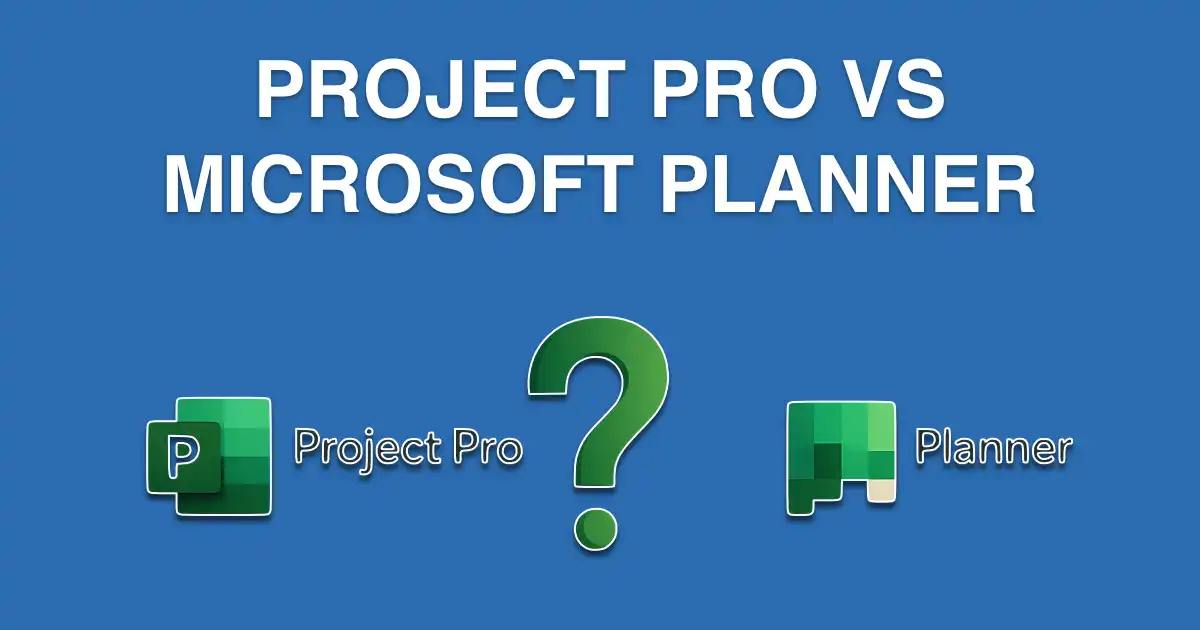 PROJECT PRO VS MICROSOFT PLANNER

P Project Pro

?

Planner